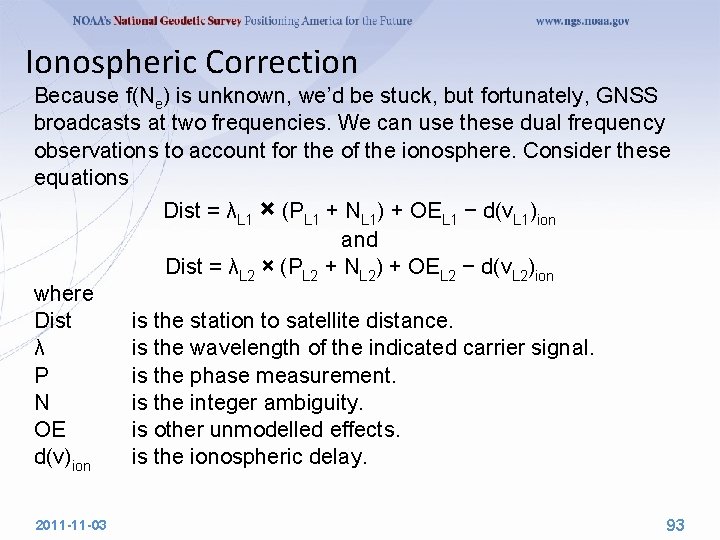 NOAA's National Geodetic Survey Positioning America for the Future www.ngs.noaa.gov

Ionospheric Correction

Because $f(N_e)$ is unknown, we'd be stuck, but fortunately, GNSS broadcasts at two frequencies. We can use these dual frequency observations to account for the of the ionosphere. Consider these equations

$Dist = \lambda_{L1} \times (P_{L1} + N_{L1}) + OE_{L1} - d(v_{L1})_{ion}$

and

$Dist = \lambda_{L2} \times (P_{L2} + N_{L2}) + OE_{L2} - d(v_{L2})_{ion}$

where

Dist is the station to satellite distance.

$\lambda$ is the wavelength of the indicated carrier signal.

P is the phase measurement.

N is the integer ambiguity.

OE is other unmodelled effects.

$d(v)_{ion}$ is the ionospheric delay.

2011-11-03

93